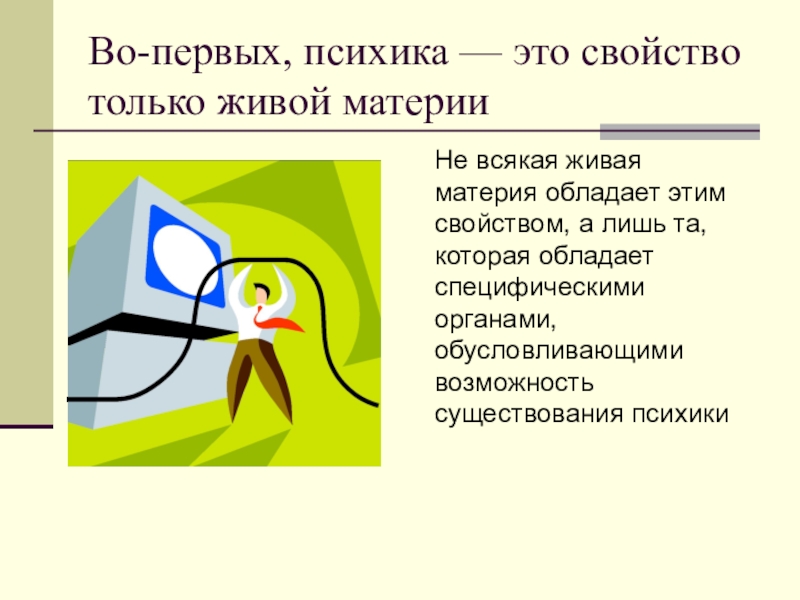 Во-первых, психика — это свойство только живой материи

Не всякая живая материя обладает этим свойством, а лишь та, которая обладает специфическими органами, обусловливающими возможность существования психики